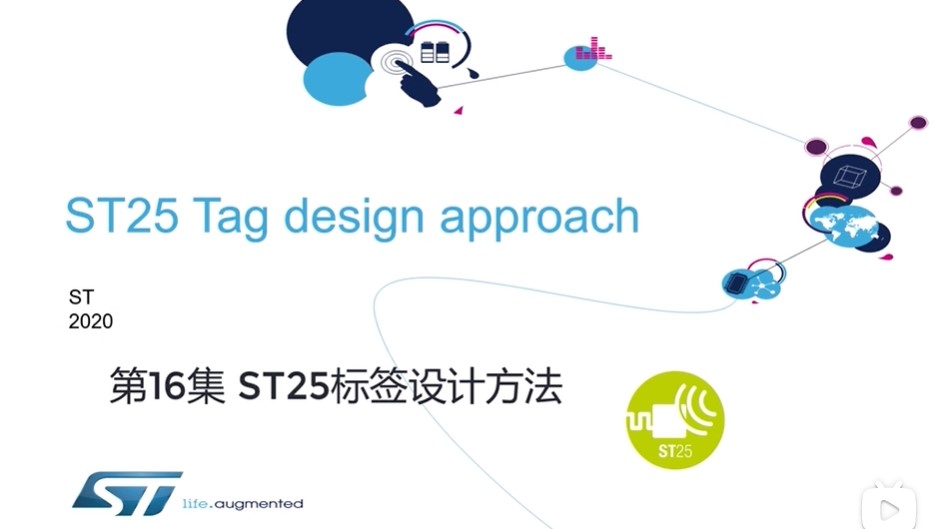 ST25 Tag design approach

ST
2020

第16集 ST25标签设计方法

ST25

ST life.augmented